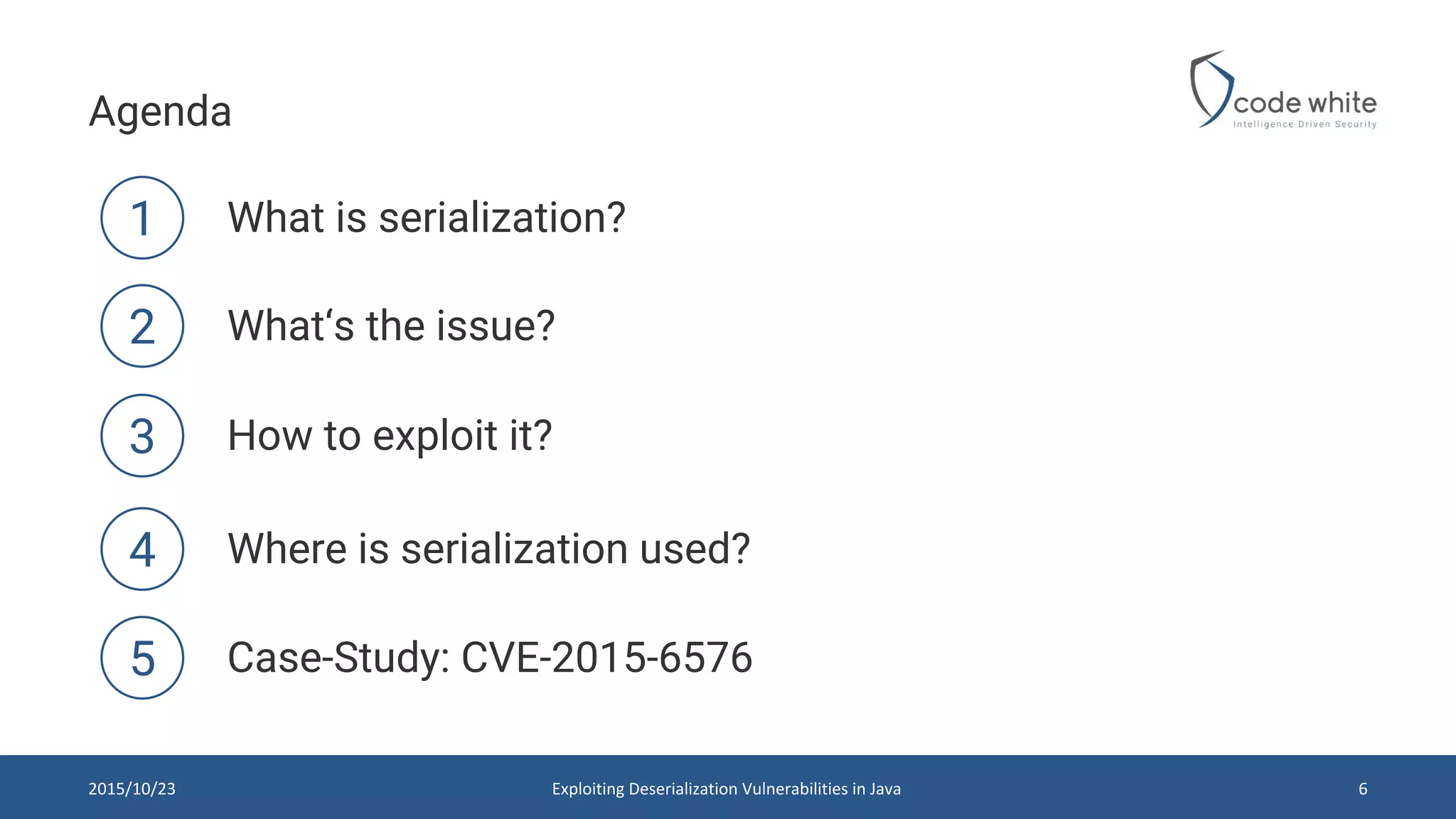 Agenda

code white
Intelligence Driven Security

1 What is serialization?

2 What‘s the issue?

3 How to exploit it?

4 Where is serialization used?

5 Case-Study: CVE-2015-6576

2015/10/23 Exploiting Deserialization Vulnerabilities in Java 6